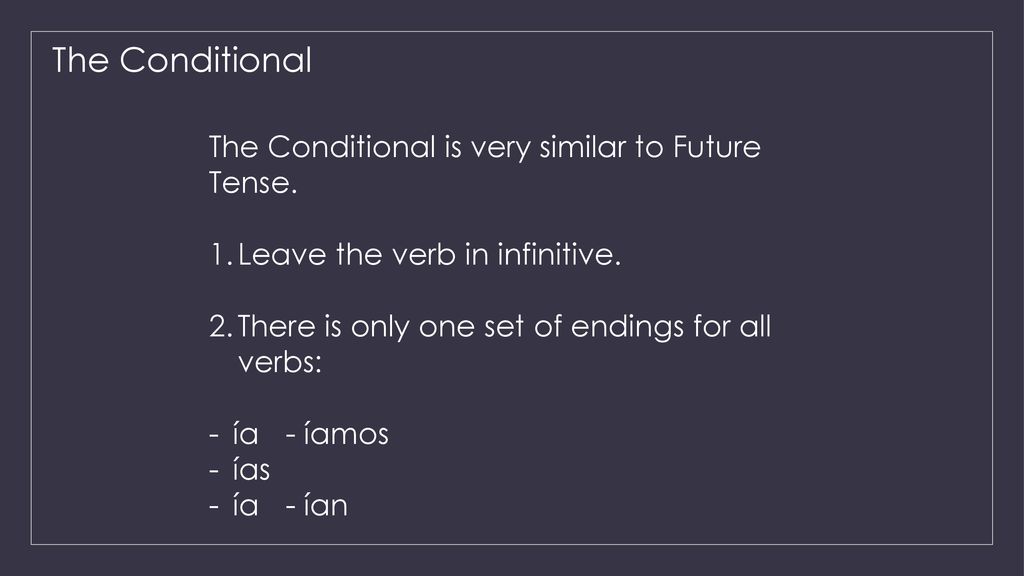 The Conditional

The Conditional is very similar to Future Tense.

1. Leave the verb in infinitive.

2. There is only one set of endings for all verbs:

- ía - íamos
- ías
- ía - ían